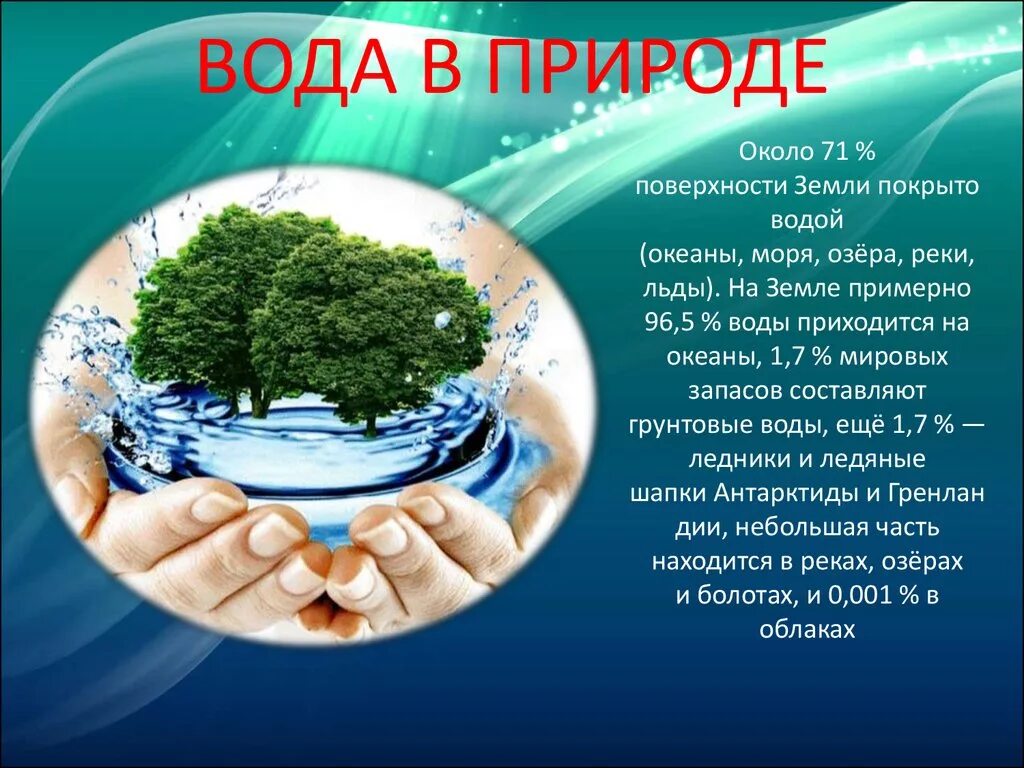 ВОДА В ПРИРОДЕ

Около 71 % поверхности Земли покрыто водой (океаны, моря, озёра, реки, льды). На Земле примерно 96,5 % воды приходится на океаны, 1,7 % мировых запасов составляют грунтовые воды, ещё 1,7 % — ледники и ледяные шапки Антарктиды и Гренлан дии, небольшая часть находится в реках, озёрах и болотах, и 0,001 % в облаках